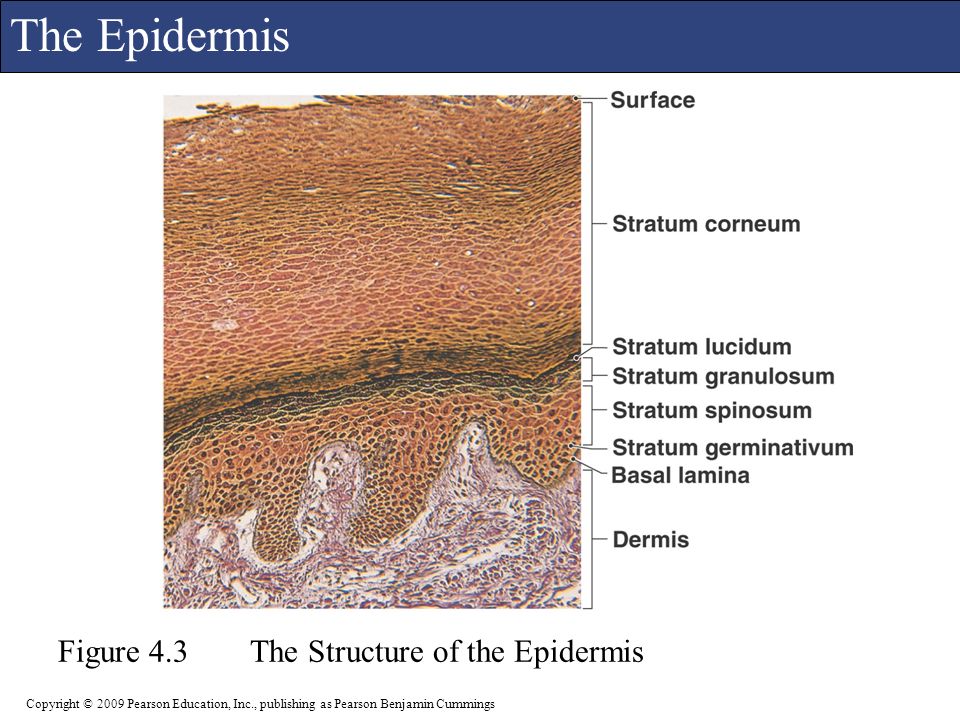 The Epidermis

Surface

Stratum corneum

Stratum lucidum

Stratum granulosum

Stratum spinosum

Stratum germinativum

Basal lamina

Dermis

Figure 4.3 The Structure of the Epidermis

Copyright © 2009 Pearson Education, Inc., publishing as Pearson Benjamin Cummings